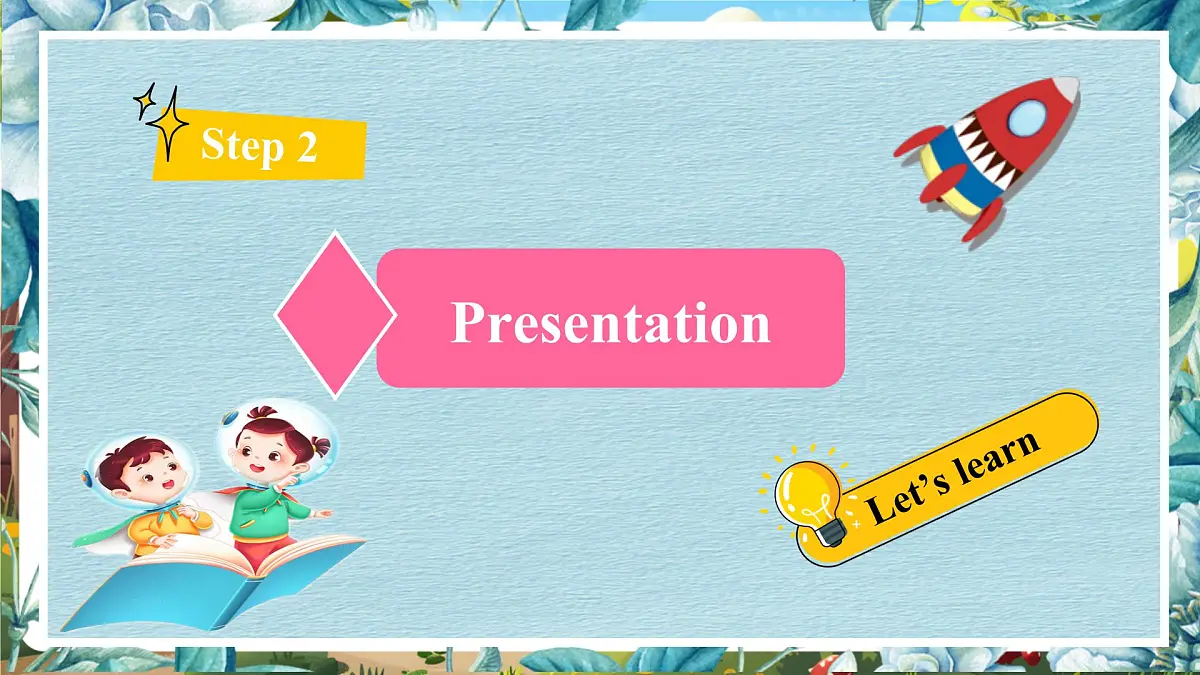 Step 2

Presentation

Let’s learn